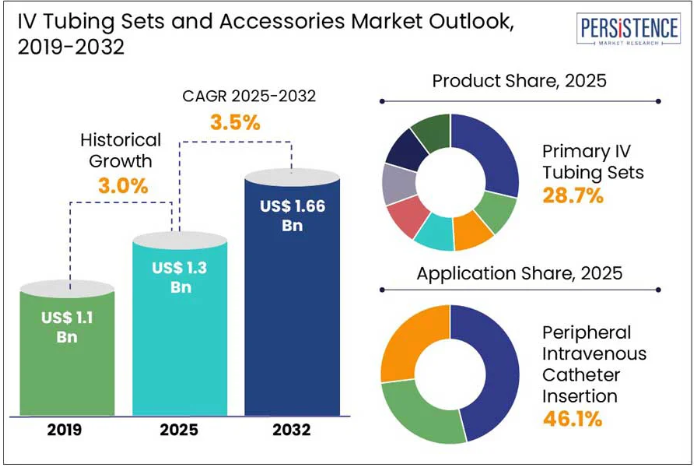 IV Tubing Sets and Accessories Market Outlook, 2019-2032

PERSISTENCE
MARKET RESEARCH

CAGR 2025-2032
3.5%

Historical Growth
3.0%

US$ 1.1 Bn

US$ 1.3 Bn

US$ 1.66 Bn

2019

2025

2032

Product Share, 2025

Primary IV Tubing Sets
28.7%

Application Share, 2025

Peripheral Intravenous Catheter Insertion
46.1%